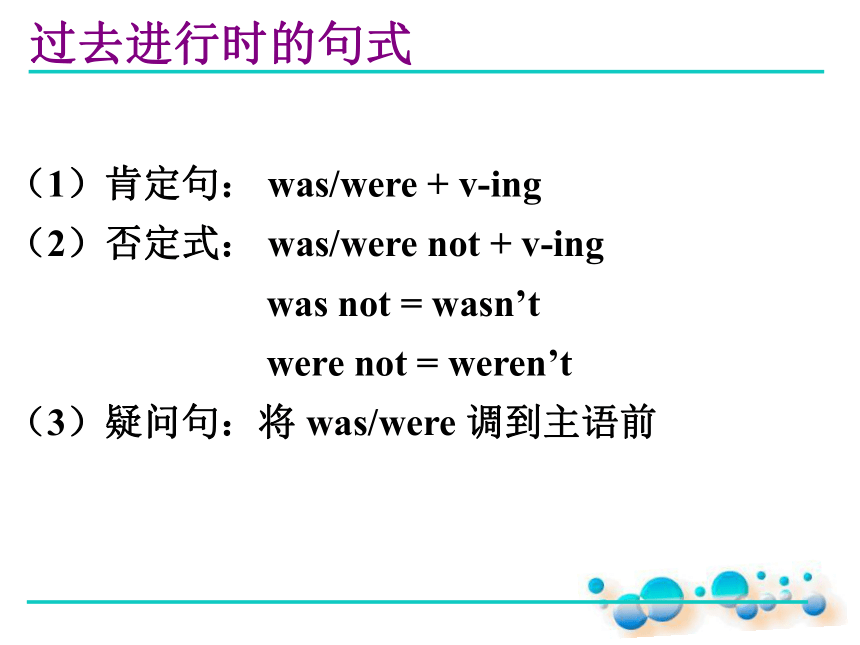 过去进行时的句式

（1）肯定句： was/were + v-ing

（2）否定式： was/were not + v-ing

was not = wasn’t

were not = weren’t

（3）疑问句：将 was/were 调到主语前